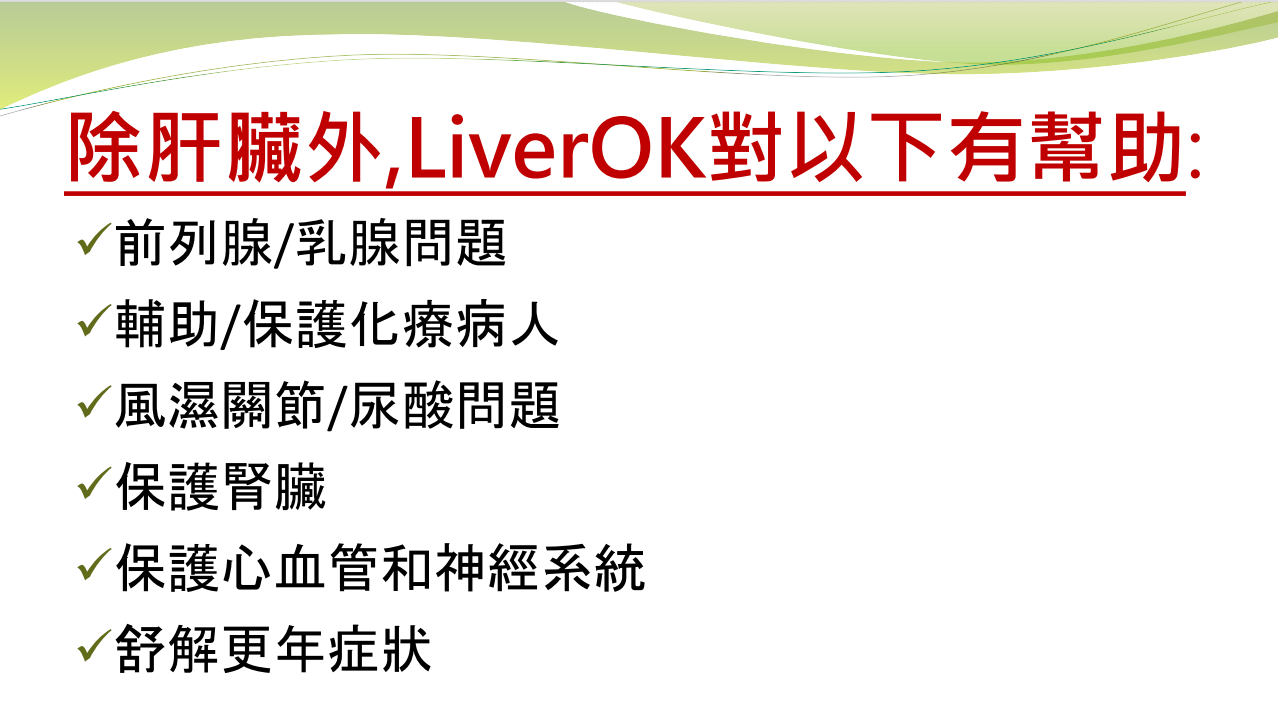 除肝臟外,LiverOK對以下有幫助:

✓前列腺/乳腺問題

✓輔助/保護化療病人

✓風濕關節/尿酸問題

✓保護腎臟

✓保護心血管和神經系統

✓舒解更年症狀